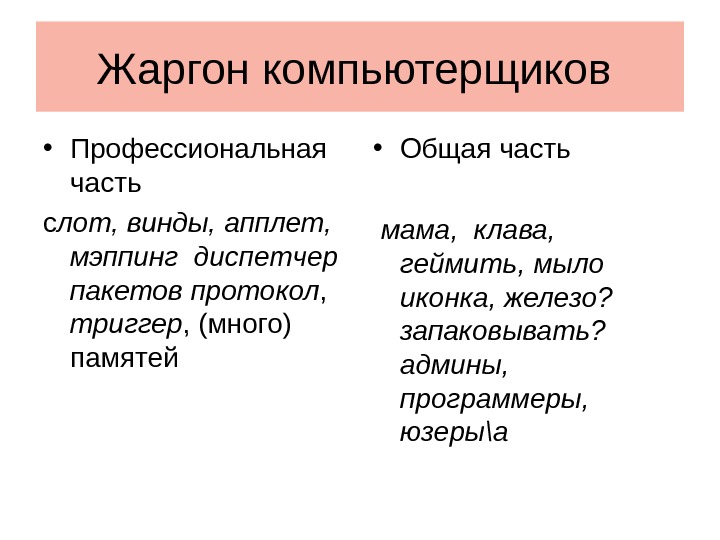 Жаргон компьютерщиков

• Профессиональная часть

слот, винды, апплет, мэппинг диспетчер пакетов протокол, триггер, (много) памятей

• Общая часть

мама, клава, геймить, мыло иконка, железо? запаковывать? админы, программеры, юзеры\а